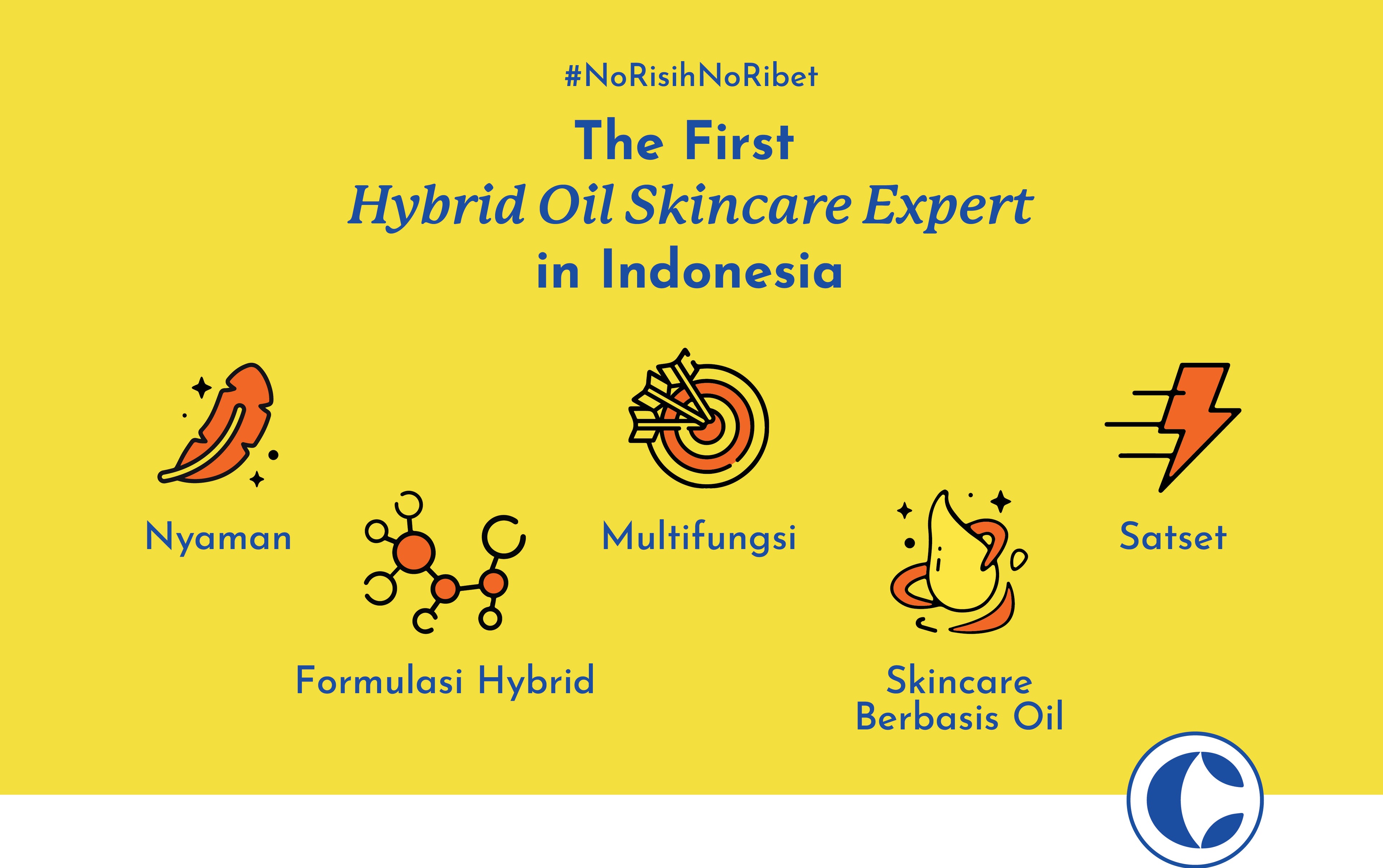 #NoRisihNoRibet

The First
Hybrid Oil Skincare Expert
in Indonesia

Nyaman

Formulasi Hybrid

Multifungsi

Skincare Berbasis Oil

Satset